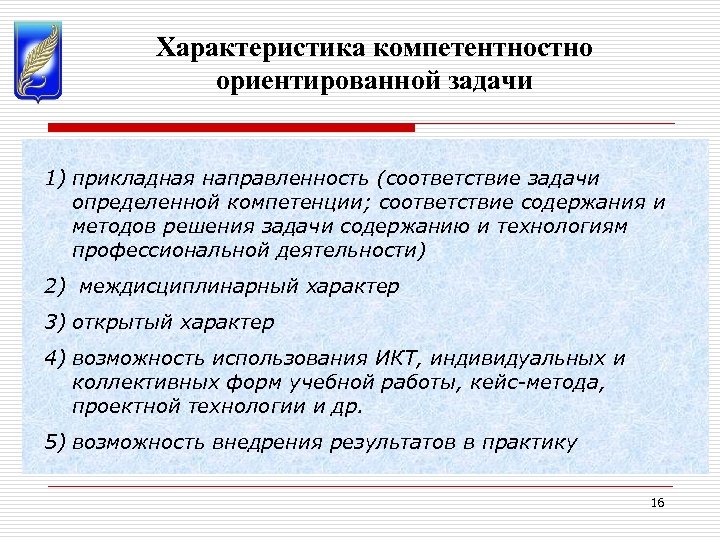 Характеристика компетентностно ориентированной задачи

1) прикладная направленность (соответствие задачи определенной компетенции; соответствие содержания и методов решения задачи содержанию и технологиям профессиональной деятельности)

2) междисциплинарный характер

3) открытый характер

4) возможность использования ИКТ, индивидуальных и коллективных форм учебной работы, кейс-метода, проектной технологии и др.

5) возможность внедрения результатов в практику

16